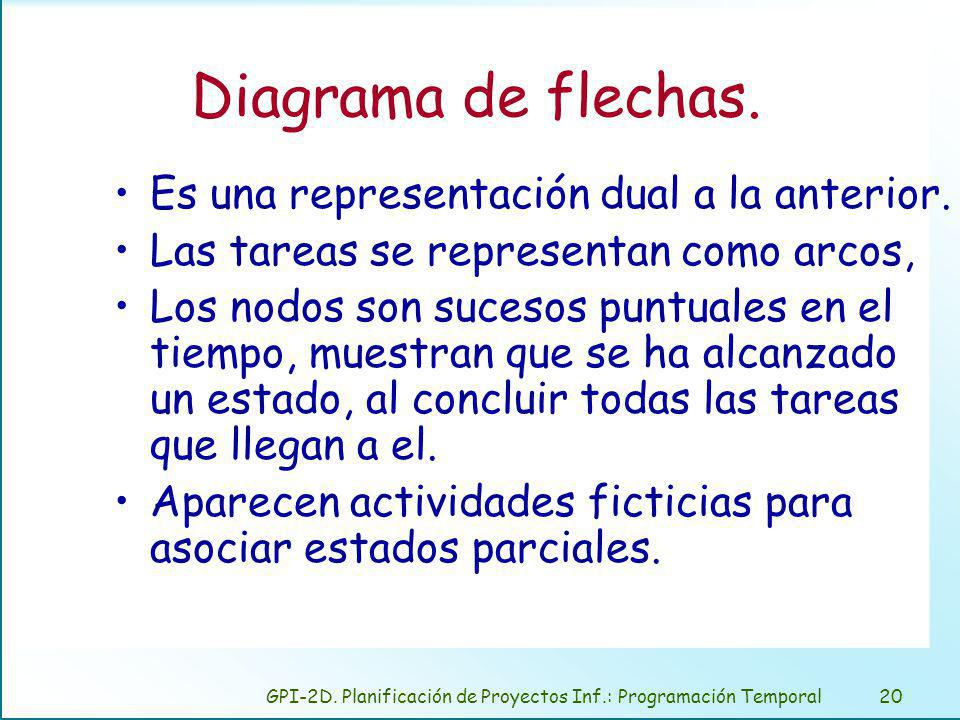 Diagrama de flechas.

• Es una representación dual a la anterior.

• Las tareas se representan como arcos,

• Los nodos son sucesos puntuales en el tiempo, muestran que se ha alcanzado un estado, al concluir todas las tareas que llegan a el.

• Aparecen actividades ficticias para asociar estados parciales.

GPI-2D. Planificación de Proyectos Inf.: Programación Temporal 20